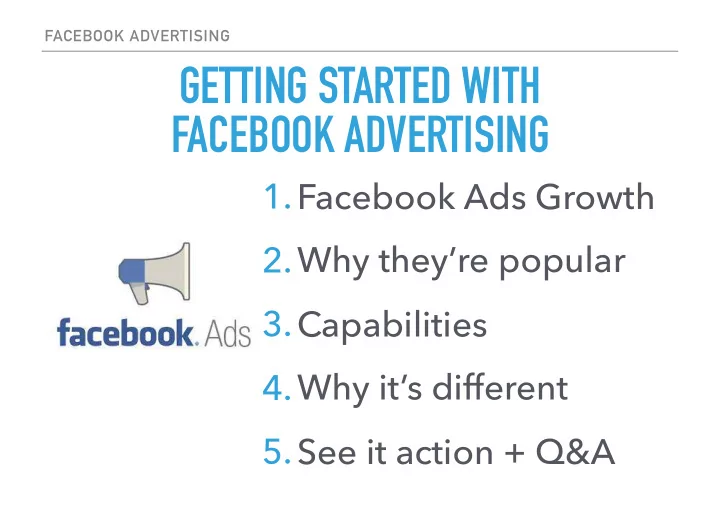 FACEBOOK ADVERTISING

GETTING STARTED WITH FACEBOOK ADVERTISING

facebook. Ads

1. Facebook Ads Growth
2. Why they're popular
3. Capabilities
4. Why it's different
5. See it action + Q&A